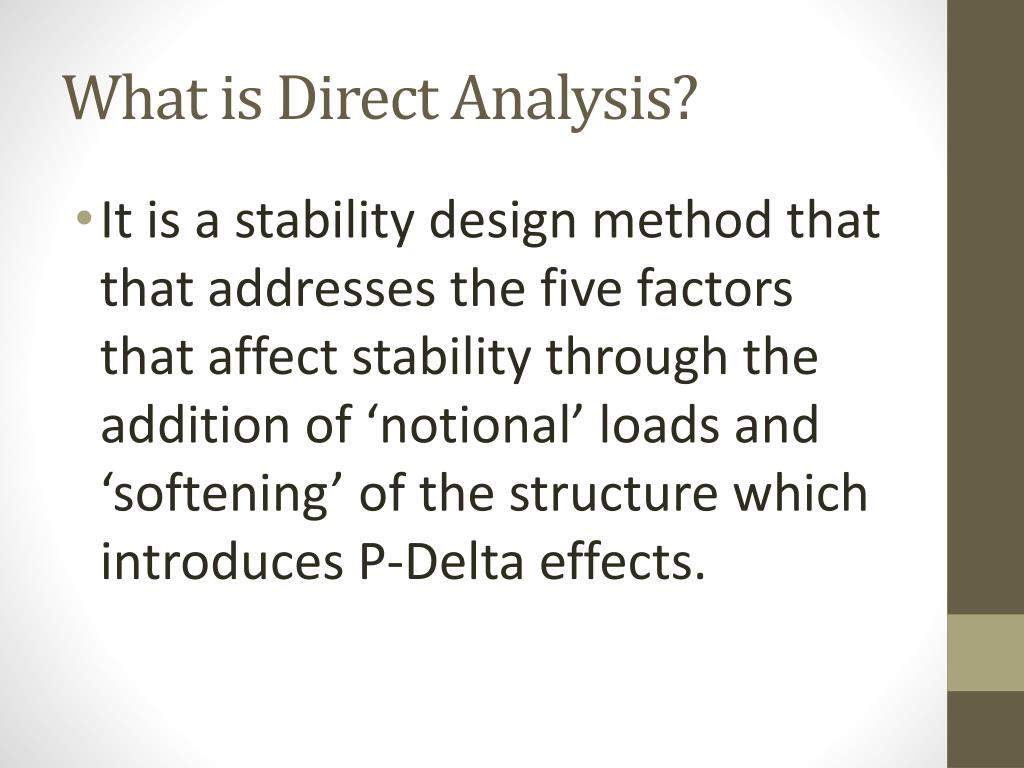 What is Direct Analysis?

• It is a stability design method that that addresses the five factors that affect stability through the addition of ‘notional’ loads and ‘softening’ of the structure which introduces P-Delta effects.